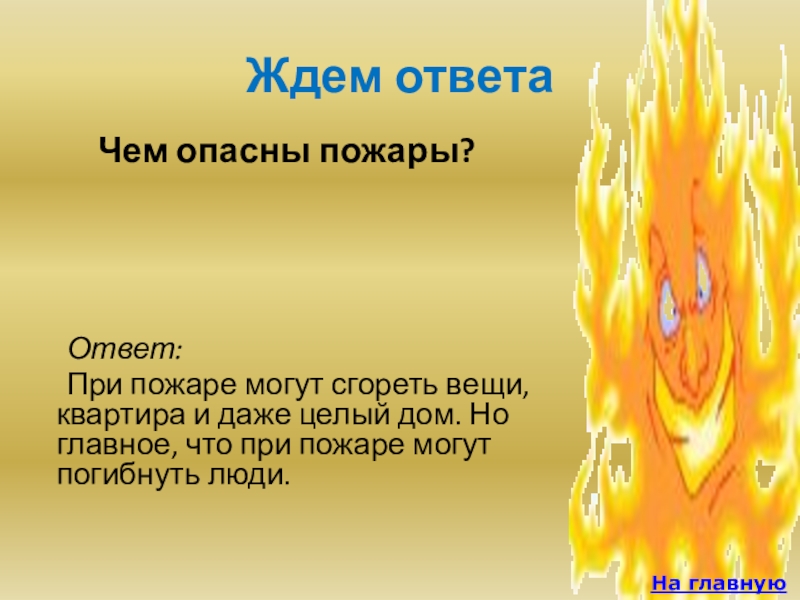 Ждем ответа

Чем опасны пожары?

Ответ:

При пожаре могут сгореть вещи, квартира и даже целый дом. Но главное, что при пожаре могут погибнуть люди.

На главную